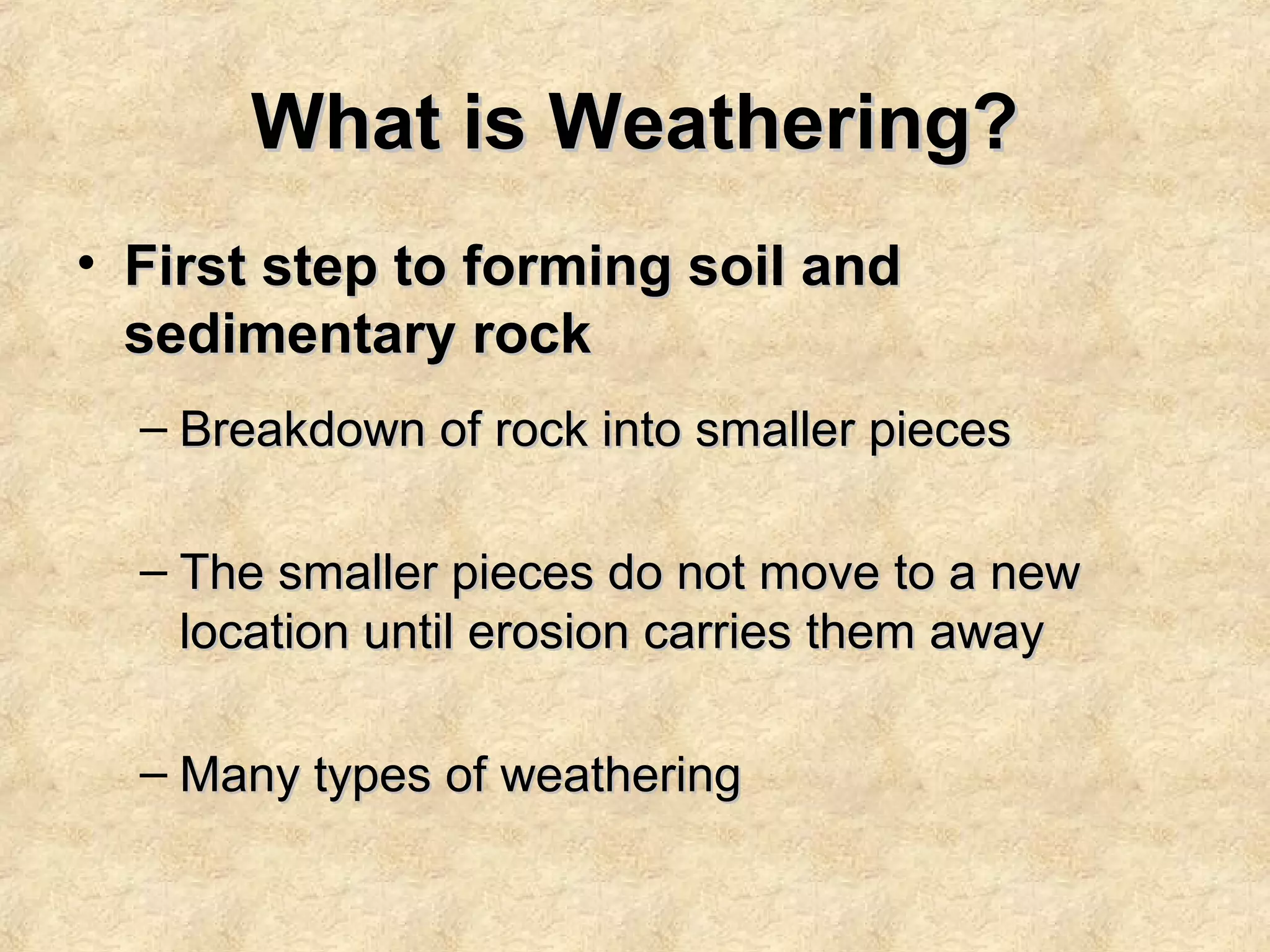 What is Weathering?

• First step to forming soil and sedimentary rock

– Breakdown of rock into smaller pieces

– The smaller pieces do not move to a new location until erosion carries them away

– Many types of weathering